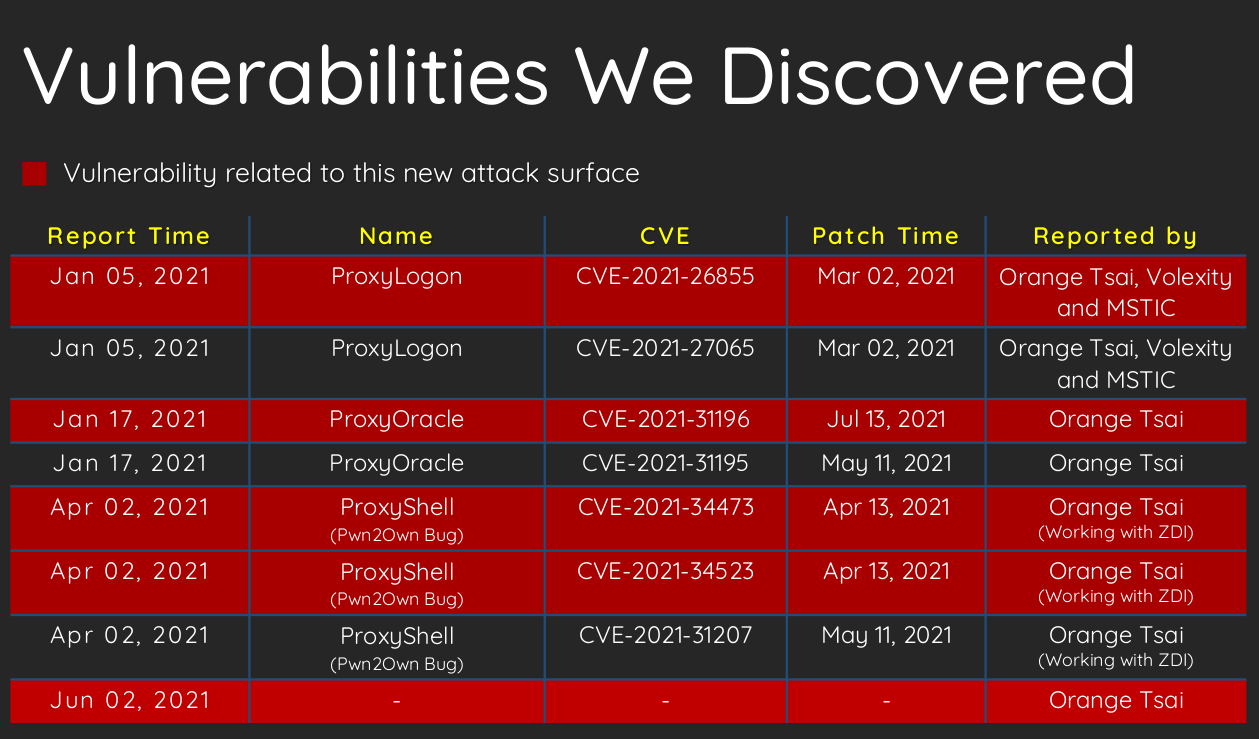 Vulnerabilities We Discovered

Vulnerability related to this new attack surface

| Report Time | Name | CVE | Patch Time | Reported by |
|---|---|---|---|---|
| Jan 05, 2021 | ProxyLogon | CVE-2021-26855 | Mar 02, 2021 | Orange Tsai, Volexity and MSTIC |
| Jan 05, 2021 | ProxyLogon | CVE-2021-27065 | Mar 02, 2021 | Orange Tsai, Volexity and MSTIC |
| Jan 17, 2021 | ProxyOracle | CVE-2021-31196 | Jul 13, 2021 | Orange Tsai |
| Jan 17, 2021 | ProxyOracle | CVE-2021-31195 | May 11, 2021 | Orange Tsai |
| Apr 02, 2021 | ProxyShell (Pwn2Own Bug) | CVE-2021-34473 | Apr 13, 2021 | Orange Tsai (Working with ZDI) |
| Apr 02, 2021 | ProxyShell (Pwn2Own Bug) | CVE-2021-34523 | Apr 13, 2021 | Orange Tsai (Working with ZDI) |
| Apr 02, 2021 | ProxyShell (Pwn2Own Bug) | CVE-2021-31207 | May 11, 2021 | Orange Tsai (Working with ZDI) |
| Jun 02, 2021 | - | - | - | Orange Tsai |